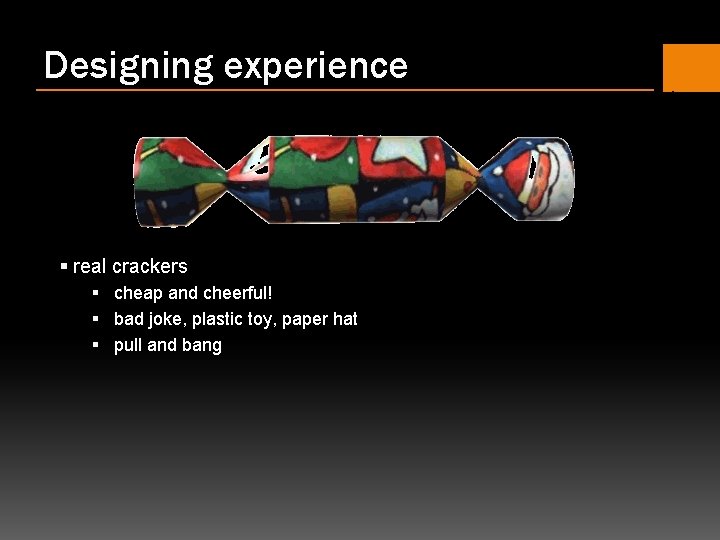 Designing experience

▪ real crackers
  ▪ cheap and cheerful!
  ▪ bad joke, plastic toy, paper hat
  ▪ pull and bang